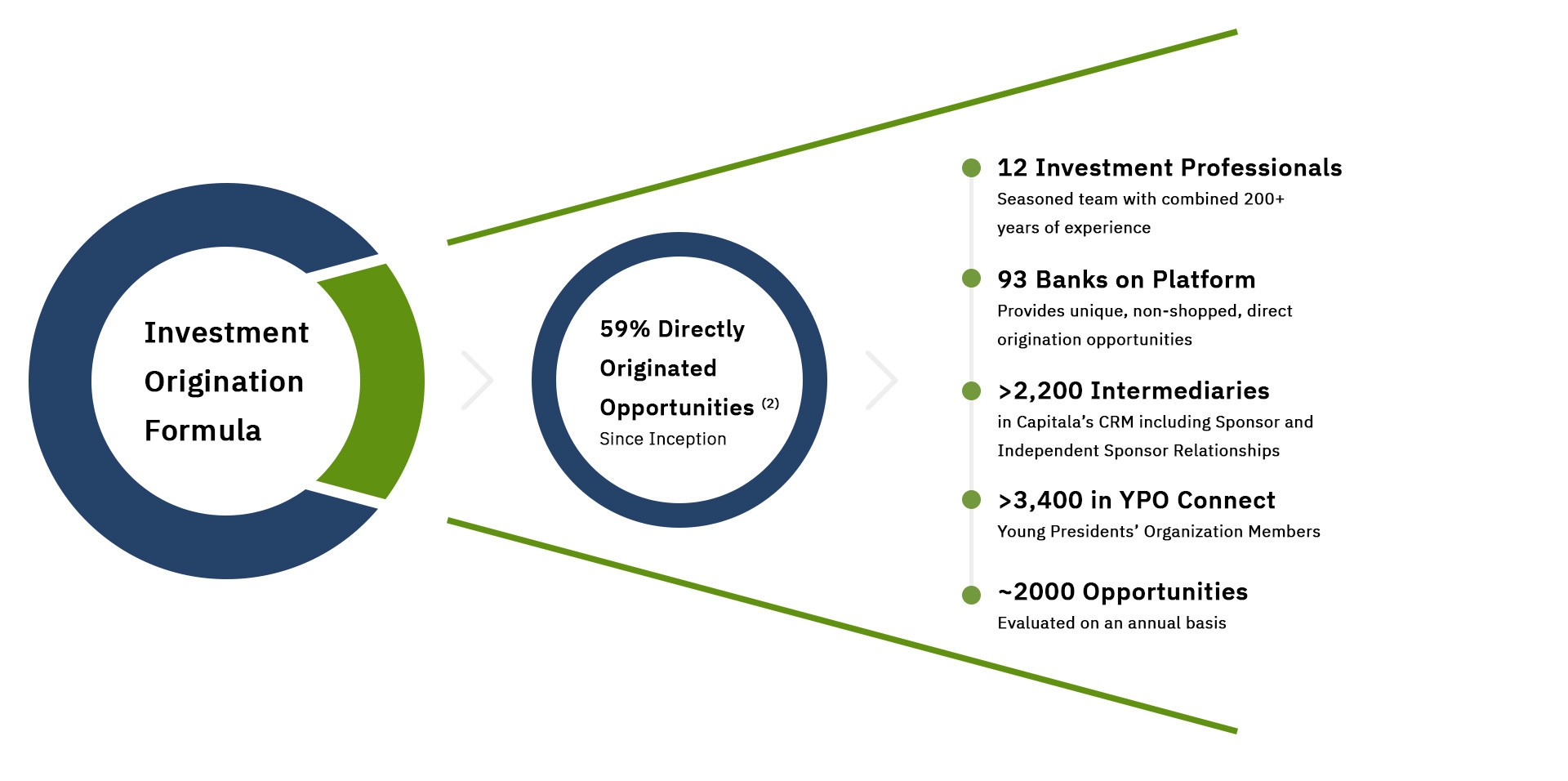 Investment Origination Formula

59% Directly Originated Opportunities $^{(2)}$
Since Inception

12 Investment Professionals
Seasoned team with combined 200+ years of experience

93 Banks on Platform
Provides unique, non-shopped, direct origination opportunities

>2,200 Intermediaries
in Capitala's CRM including Sponsor and Independent Sponsor Relationships

>3,400 in YPO Connect
Young Presidents' Organization Members

~2000 Opportunities
Evaluated on an annual basis